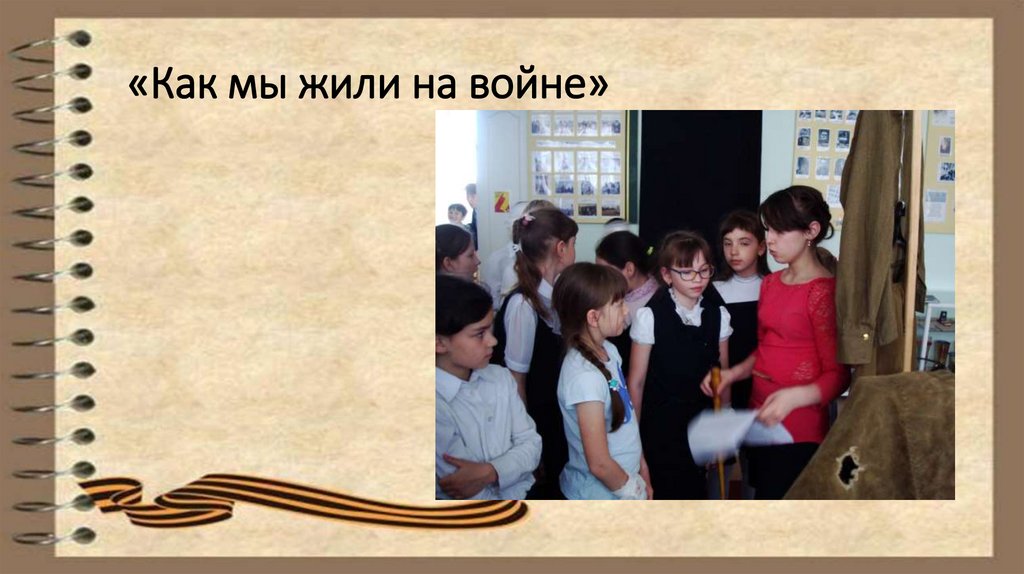 «Как мы жили на войне»